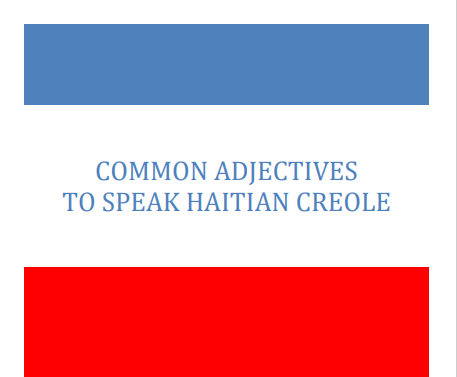 COMMON ADJECTIVES
TO SPEAK HAITIAN CREOLE